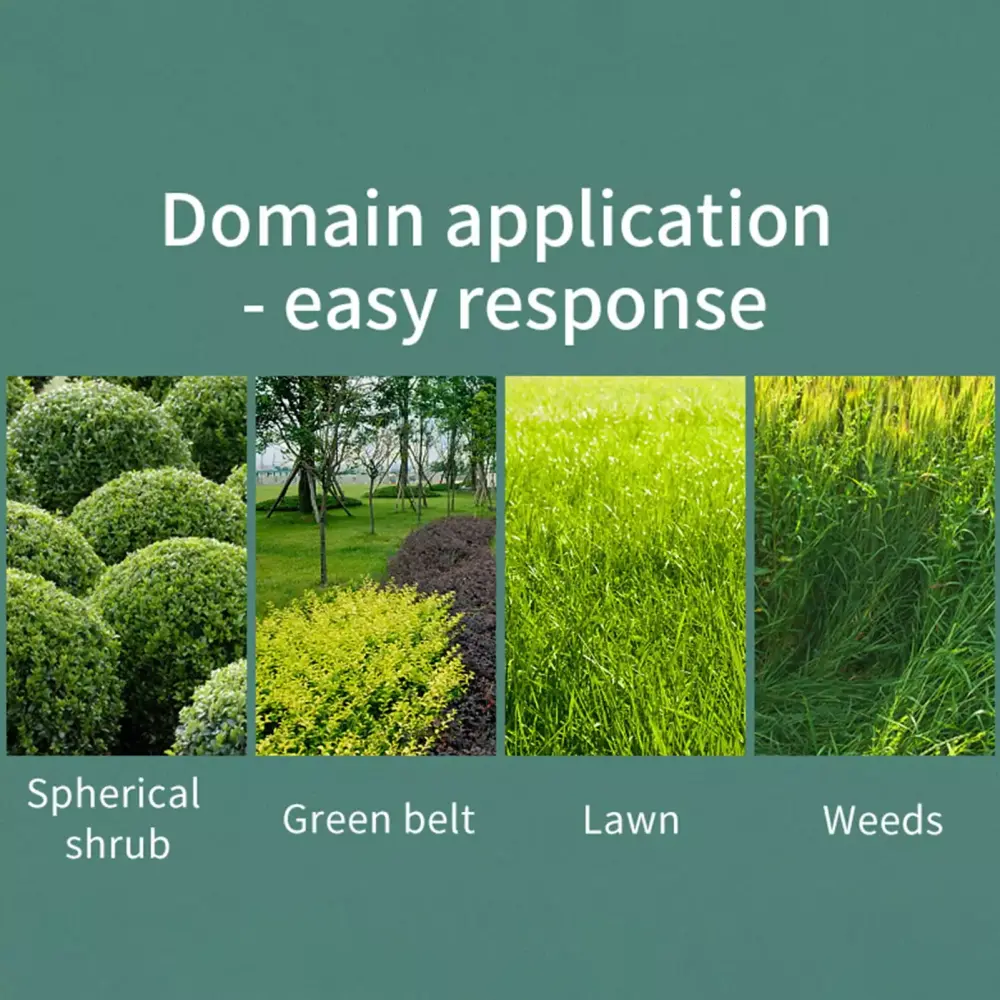 Domain application
- easy response

Spherical shrub

Green belt

Lawn

Weeds